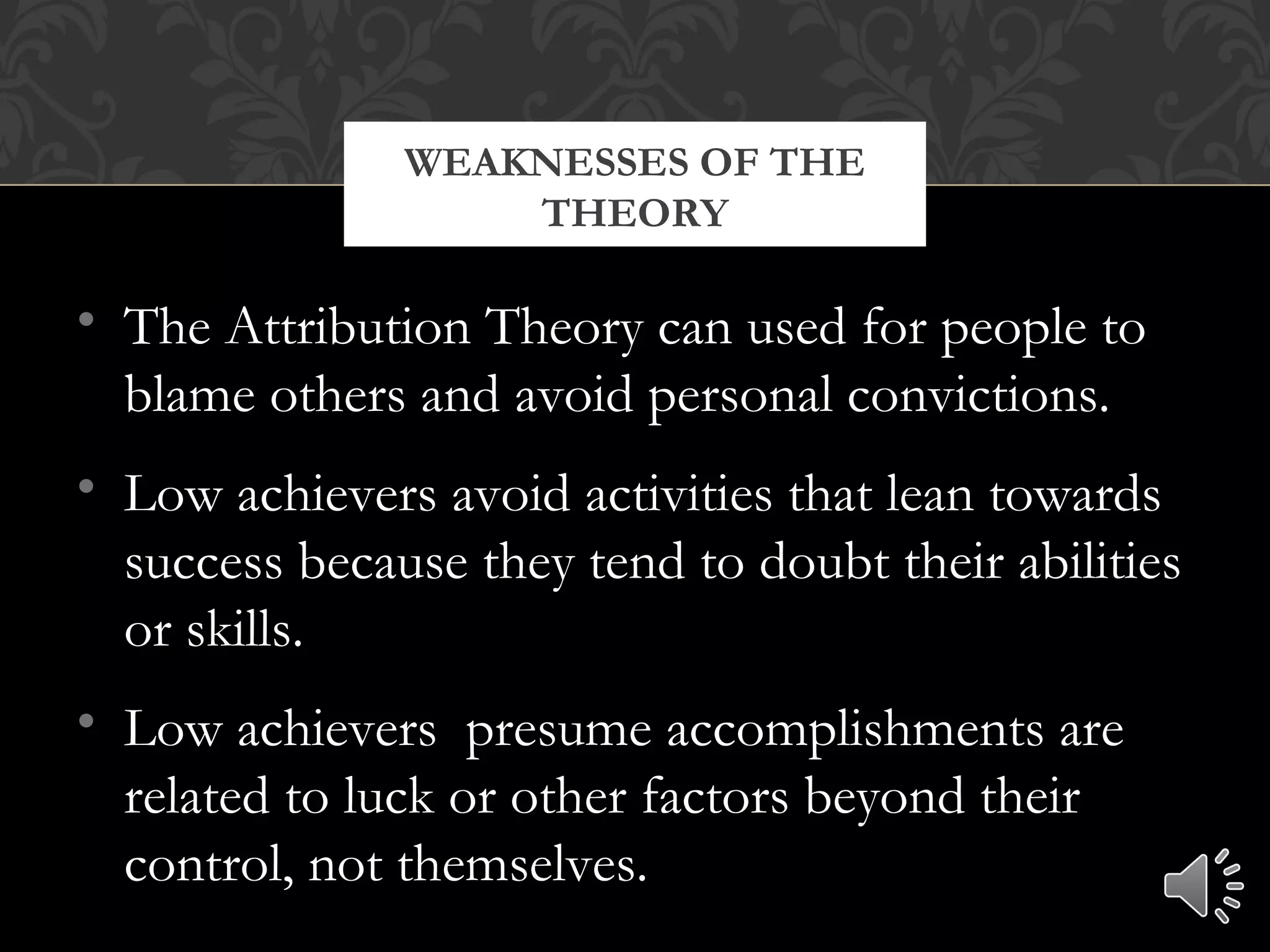 WEAKNESSES OF THE THEORY

• The Attribution Theory can used for people to blame others and avoid personal convictions.

• Low achievers avoid activities that lean towards success because they tend to doubt their abilities or skills.

• Low achievers presume accomplishments are related to luck or other factors beyond their control, not themselves.